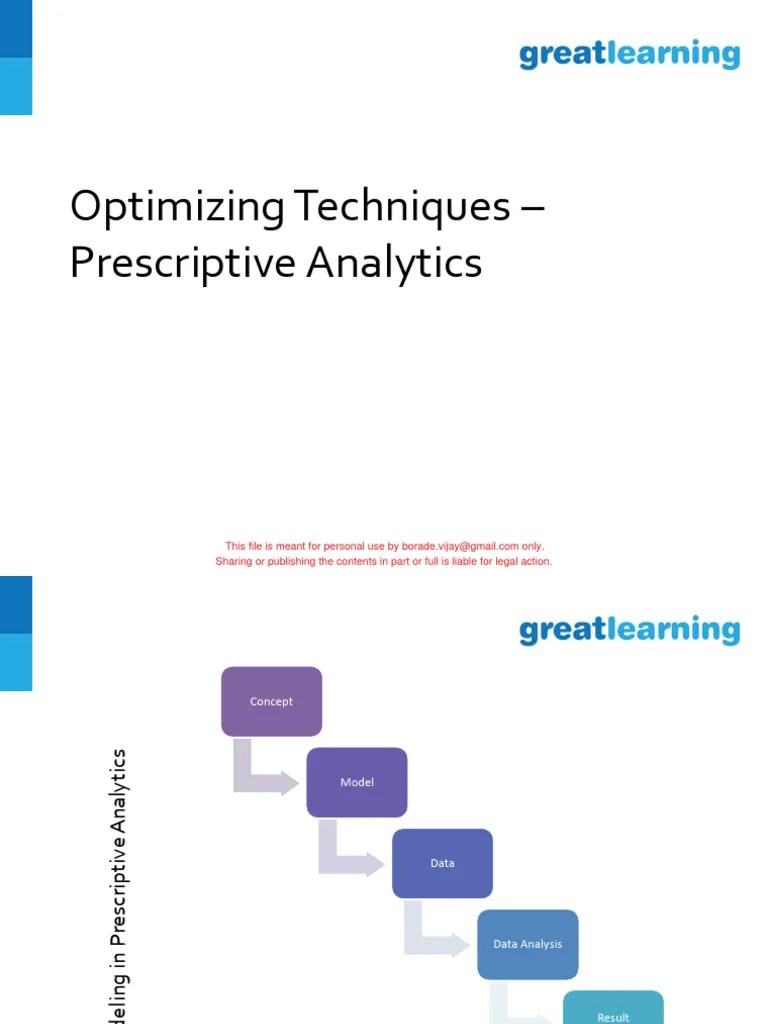 greatlearning

Optimizing Techniques – Prescriptive Analytics

This file is meant for personal use by borade.vijay@gmail.com only.
Sharing or publishing the contents in part or full is liable for legal action.

greatlearning

deling in Prescriptive Analytics

Concept

Model

Data

Data Analysis

Result